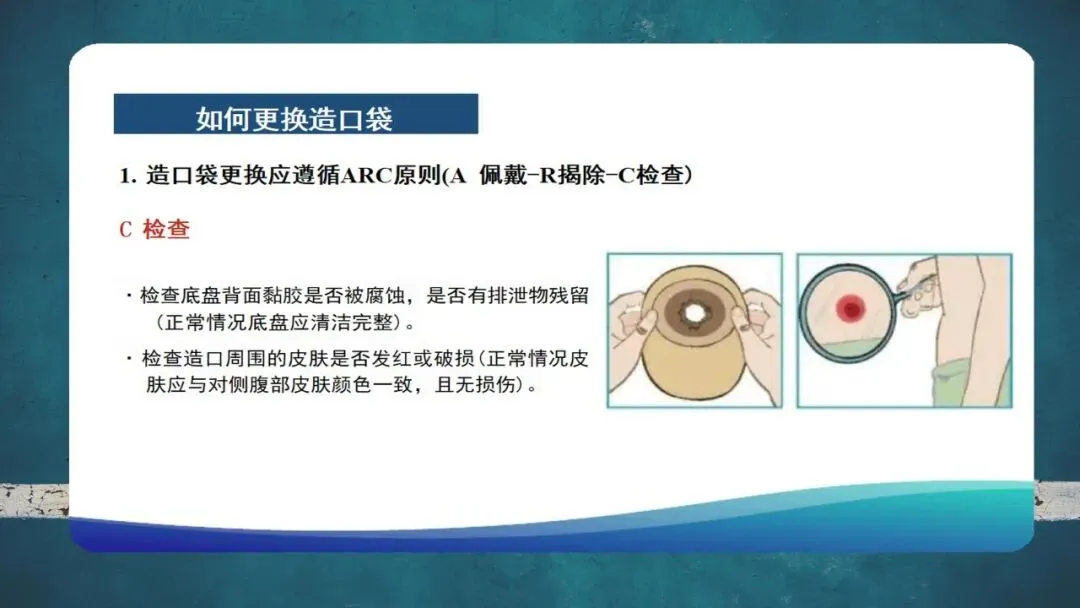 如何更换造口袋

1. 造口袋更换应遵循ARC原则(A 佩戴-R揭除-C检查)

C 检查

· 检查底盘背面黏胶是否被腐蚀，是否有排泄物残留（正常情况底盘应清洁完整）。

· 检查造口周围的皮肤是否发红或破损(正常情况皮肤应与对侧腹部皮肤颜色一致，且无损伤)。